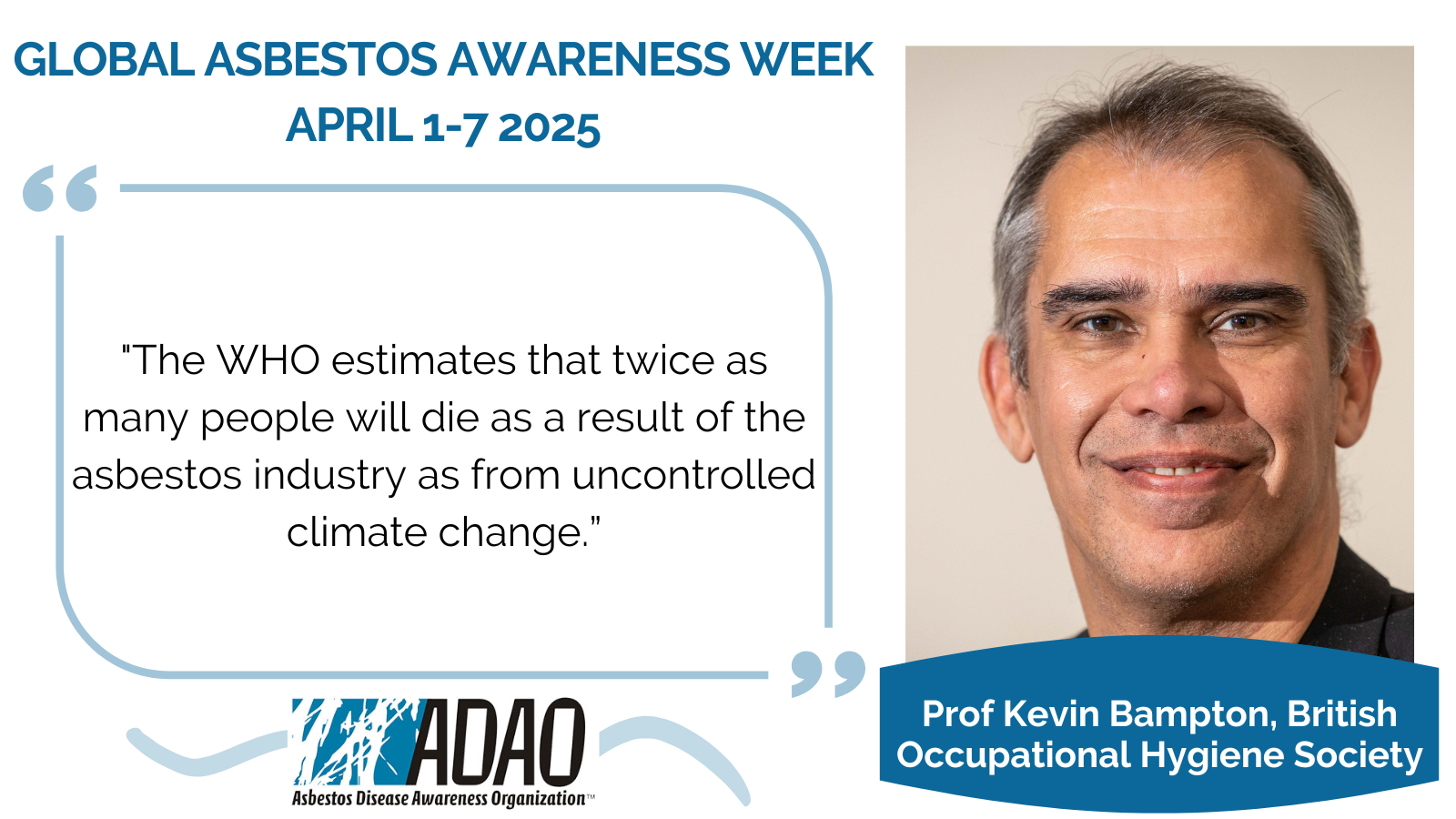 GLOBAL ASBESTOS AWARENESS WEEK
APRIL 1-7 2025

"The WHO estimates that twice as many people will die as a result of the asbestos industry as from uncontrolled climate change."

ADAO
Asbestos Disease Awareness Organization™

Prof Kevin Bampton, British Occupational Hygiene Society